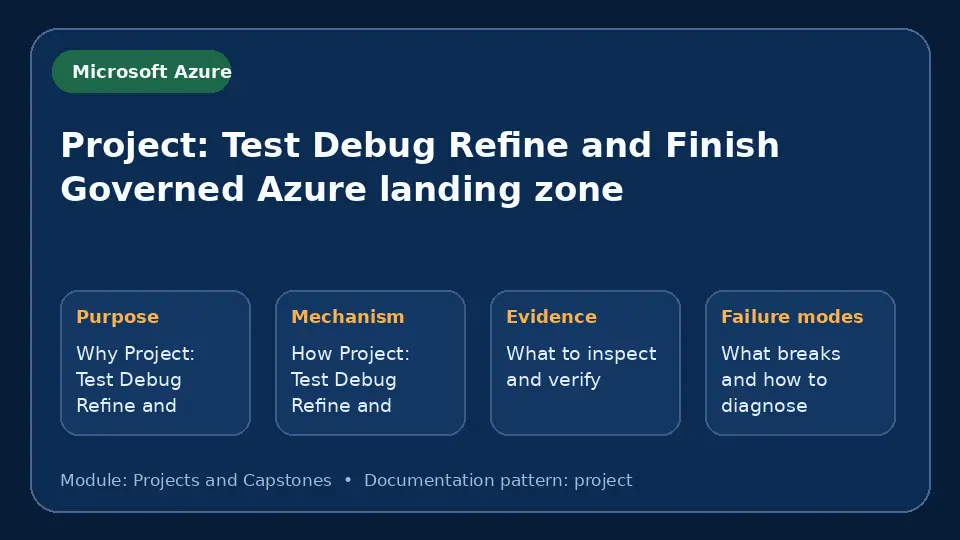 Microsoft Azure

Project: Test Debug Refine and Finish Governed Azure landing zone

Purpose

Why Project: Test Debug Refine and

Mechanism

How Project: Test Debug Refine and

Evidence

What to inspect and verify

Failure modes

What breaks and how to diagnose

Module: Projects and Capstones • Documentation pattern: project